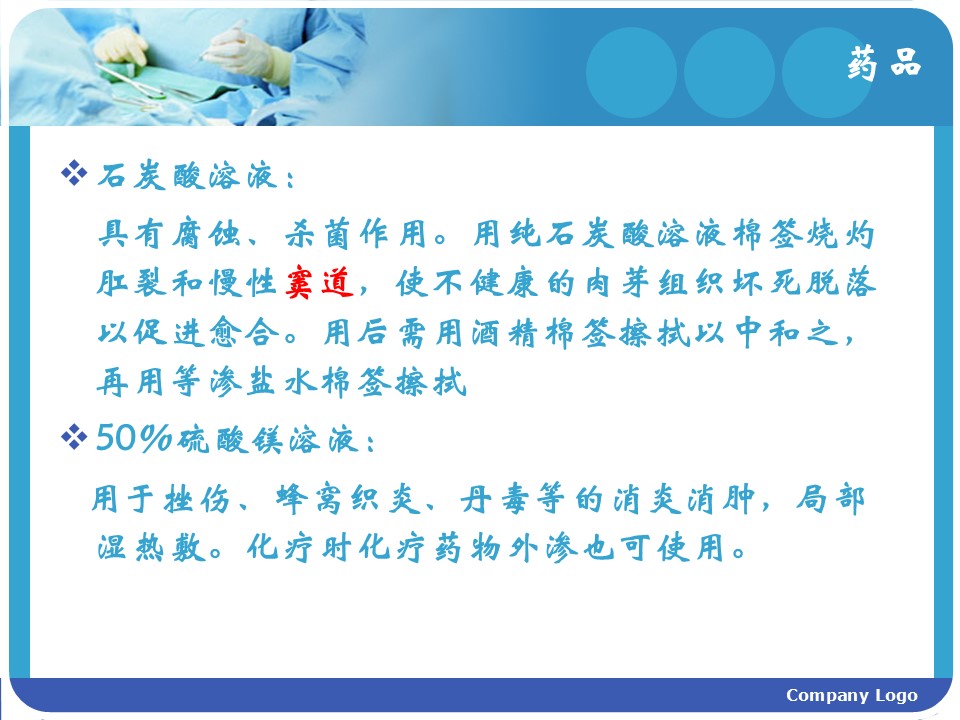 药品

❖ 石炭酸溶液：

具有腐蚀、杀菌作用。用纯石炭酸溶液棉签烧灼肛裂和慢性窦道，使不健康的肉芽组织坏死脱落以促进愈合。用后需用酒精棉签擦拭以中和之，再用等渗盐水棉签擦拭

❖ 50%硫酸镁溶液：

用于挫伤、蜂窝织炎、丹毒等的消炎消肿，局部湿热敷。化疗时化疗药物外渗也可使用。

Company Logo